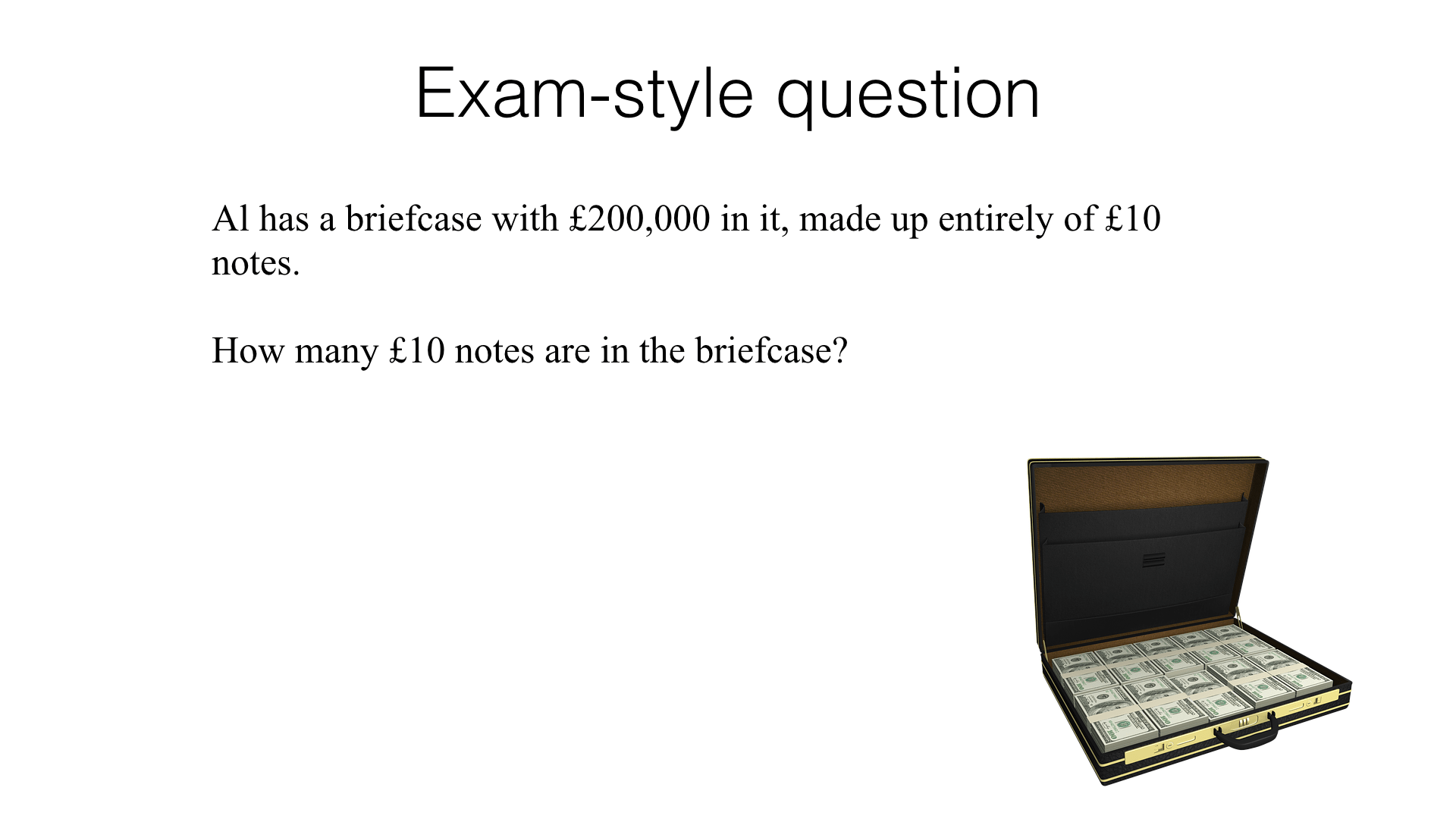 Exam-style question

Al has a briefcase with £200,000 in it, made up entirely of £10 notes.

How many £10 notes are in the briefcase?